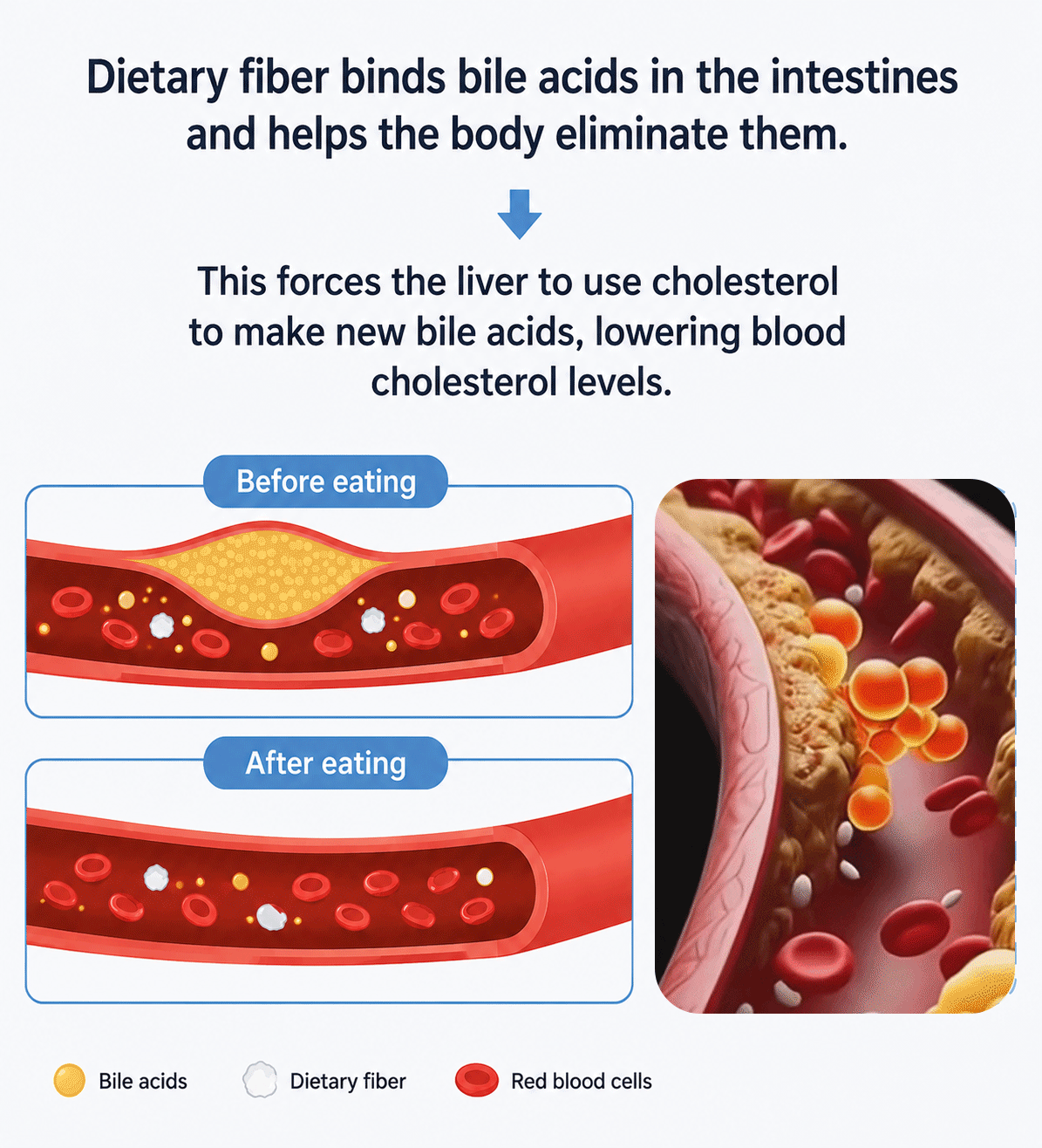 Dietary fiber binds bile acids in the intestines and helps the body eliminate them.

This forces the liver to use cholesterol to make new bile acids, lowering blood cholesterol levels.

Before eating

After eating

Bile acids

Dietary fiber

Red blood cells